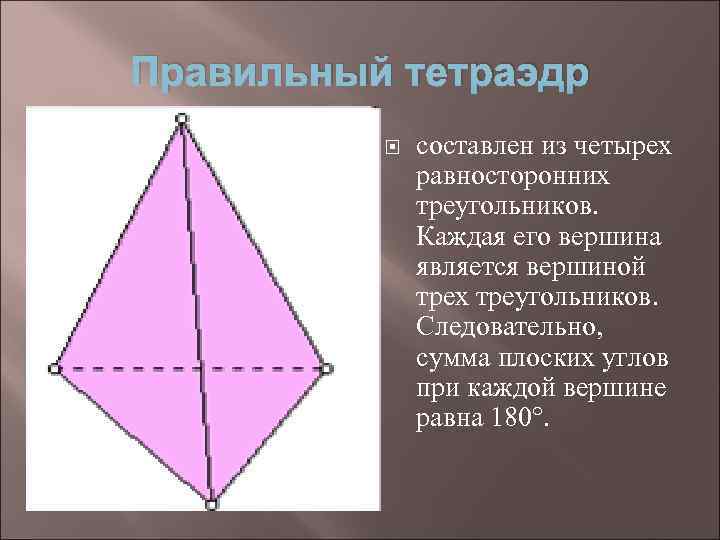 Правильный тетраэдр

составлен из четырех равносторонних треугольников. Каждая его вершина является вершиной трех треугольников. Следовательно, сумма плоских углов при каждой вершине равна 180°.